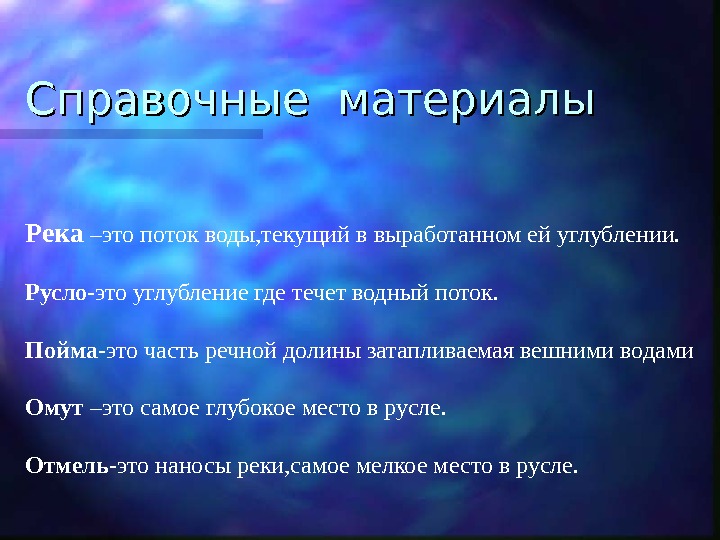 Справочные материалы

Река –это поток воды,текущий в выработанном ей углублении.

Русло-это углубление где течет водный поток.

Пойма-это часть речной долины затапливаемая вешними водами

Омут –это самое глубокое место в русле.

Отмель-это наносы реки,самое мелкое место в русле.